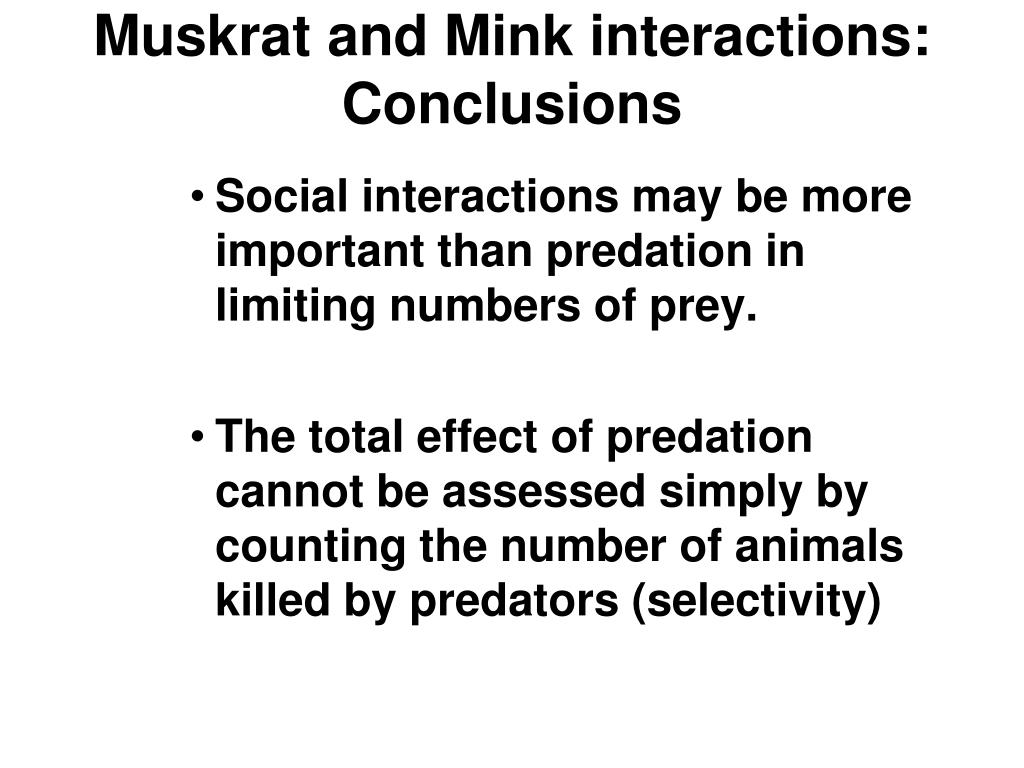 Muskrat and Mink interactions: Conclusions

• Social interactions may be more important than predation in limiting numbers of prey.

• The total effect of predation cannot be assessed simply by counting the number of animals killed by predators (selectivity)